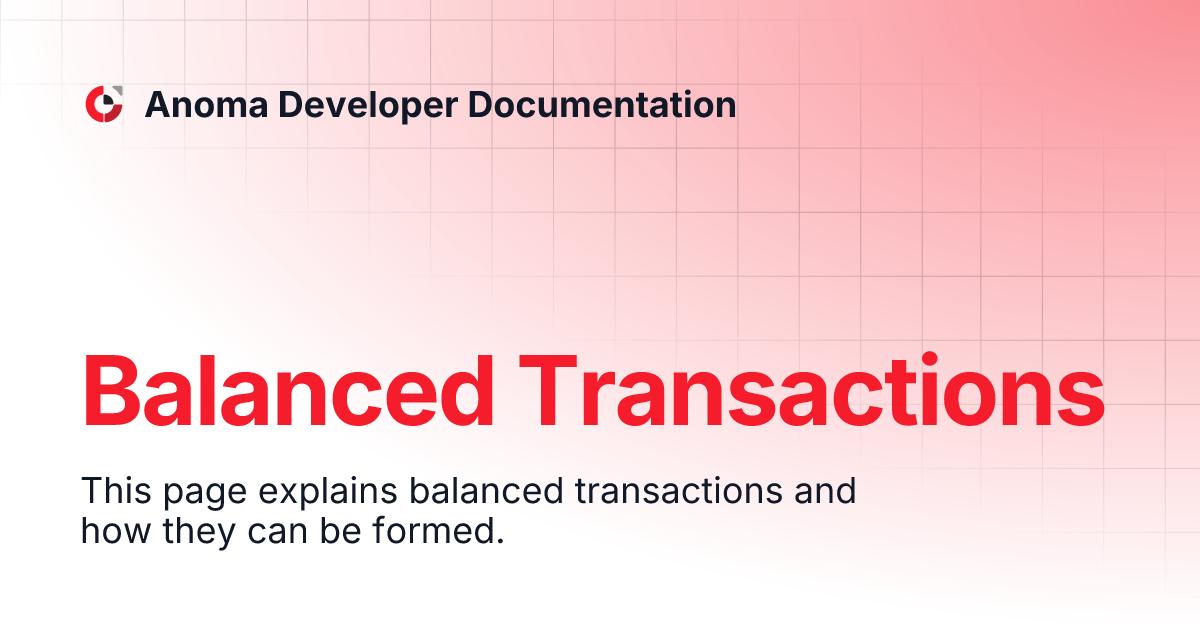 Anoma Developer Documentation

Balanced Transactions

This page explains balanced transactions and how they can be formed.